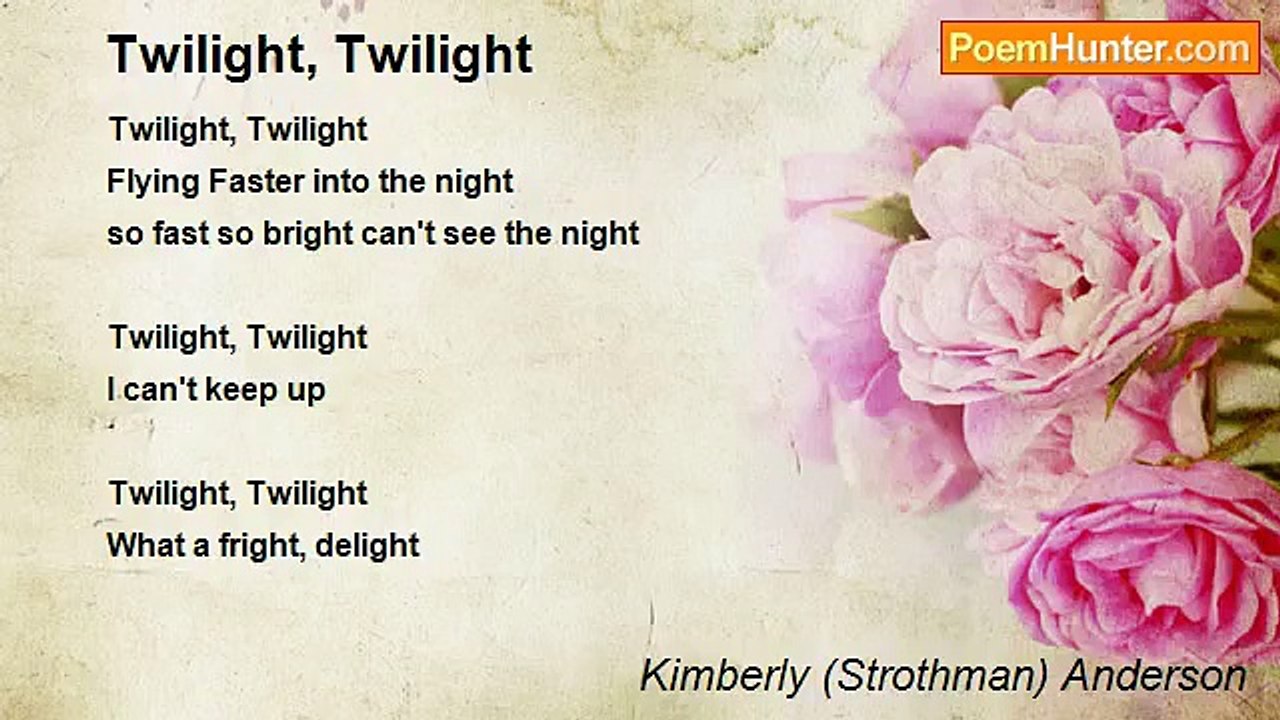 Twilight, Twilight

PoemHunter.com

Twilight, Twilight
Flying Faster into the night
so fast so bright can't see the night

Twilight, Twilight
I can't keep up

Twilight, Twilight
What a fright, delight

Kimberly (Strothman) Anderson